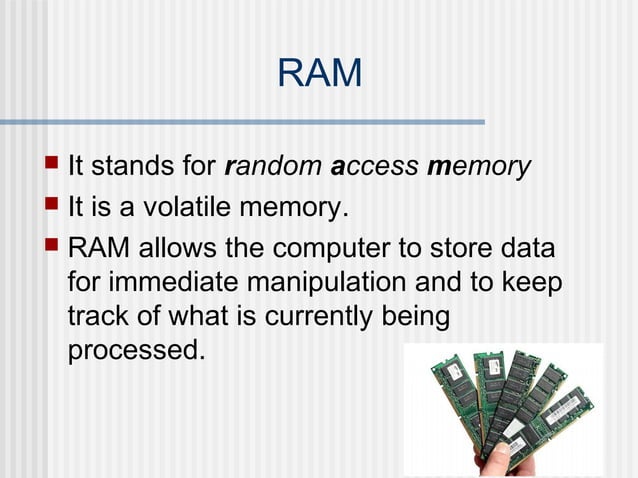 RAM

It stands for random access memory

It is a volatile memory.

RAM allows the computer to store data for immediate manipulation and to keep track of what is currently being processed.